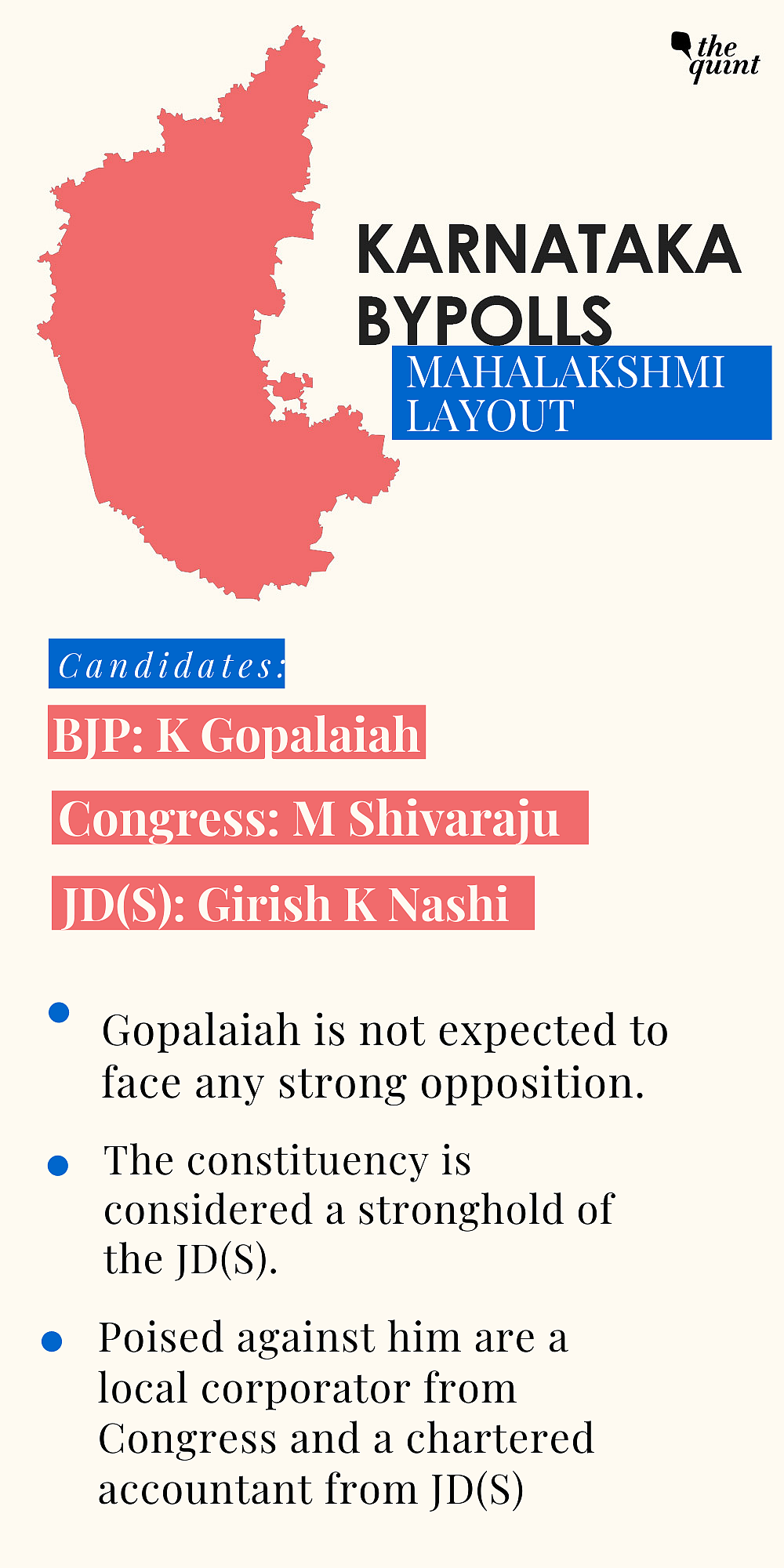 the quint

KARNATAKA BYPOLLS

MAHALAKSHMI LAYOUT

Candidates:

BJP: K Gopalaiah

Congress: M Shivaraju

JD(S): Girish K Nashi

Gopalaiah is not expected to face any strong opposition.

The constituency is considered a stronghold of the JD(S).

Poised against him are a local corporator from Congress and a chartered accountant from JD(S)